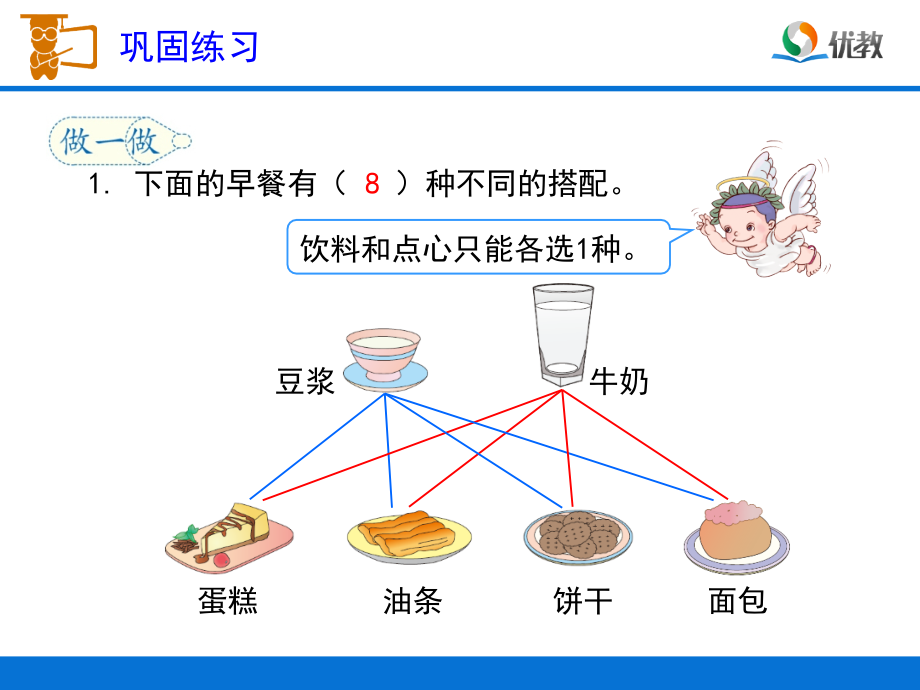 巩固练习

优教

做一做

1. 下面的早餐有（ 8 ）种不同的搭配。

饮料和点心只能各选1种。

豆浆

牛奶

蛋糕

油条

饼干

面包